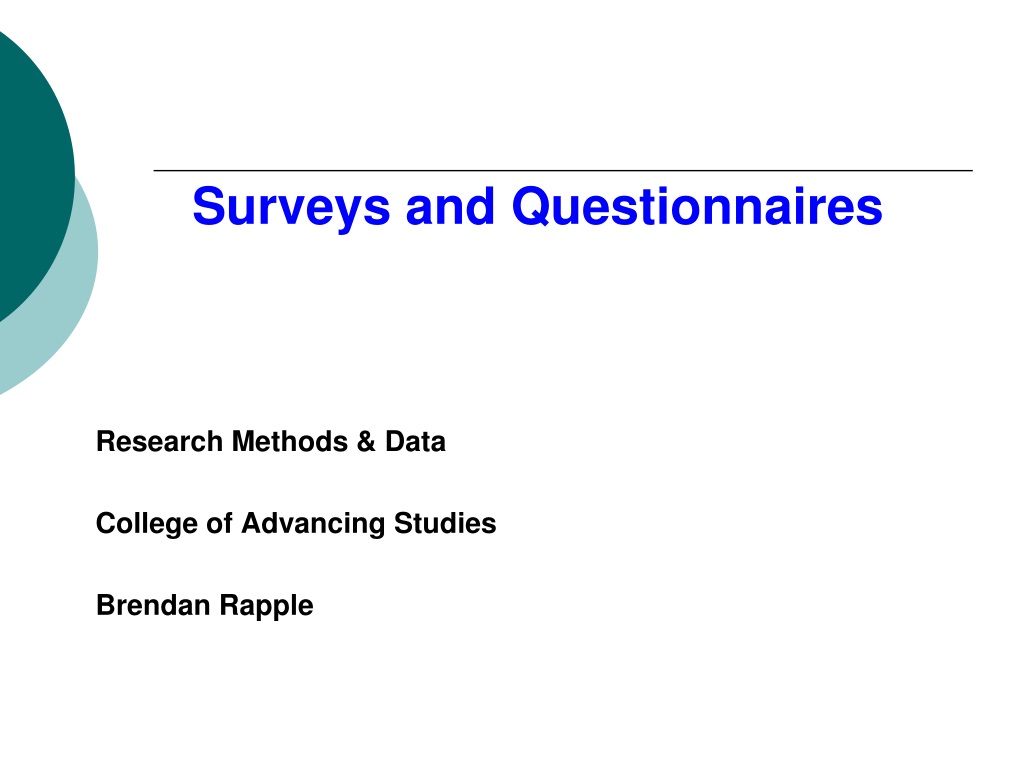 Surveys and Questionnaires

Research Methods & Data

College of Advancing Studies

Brendan Rapple